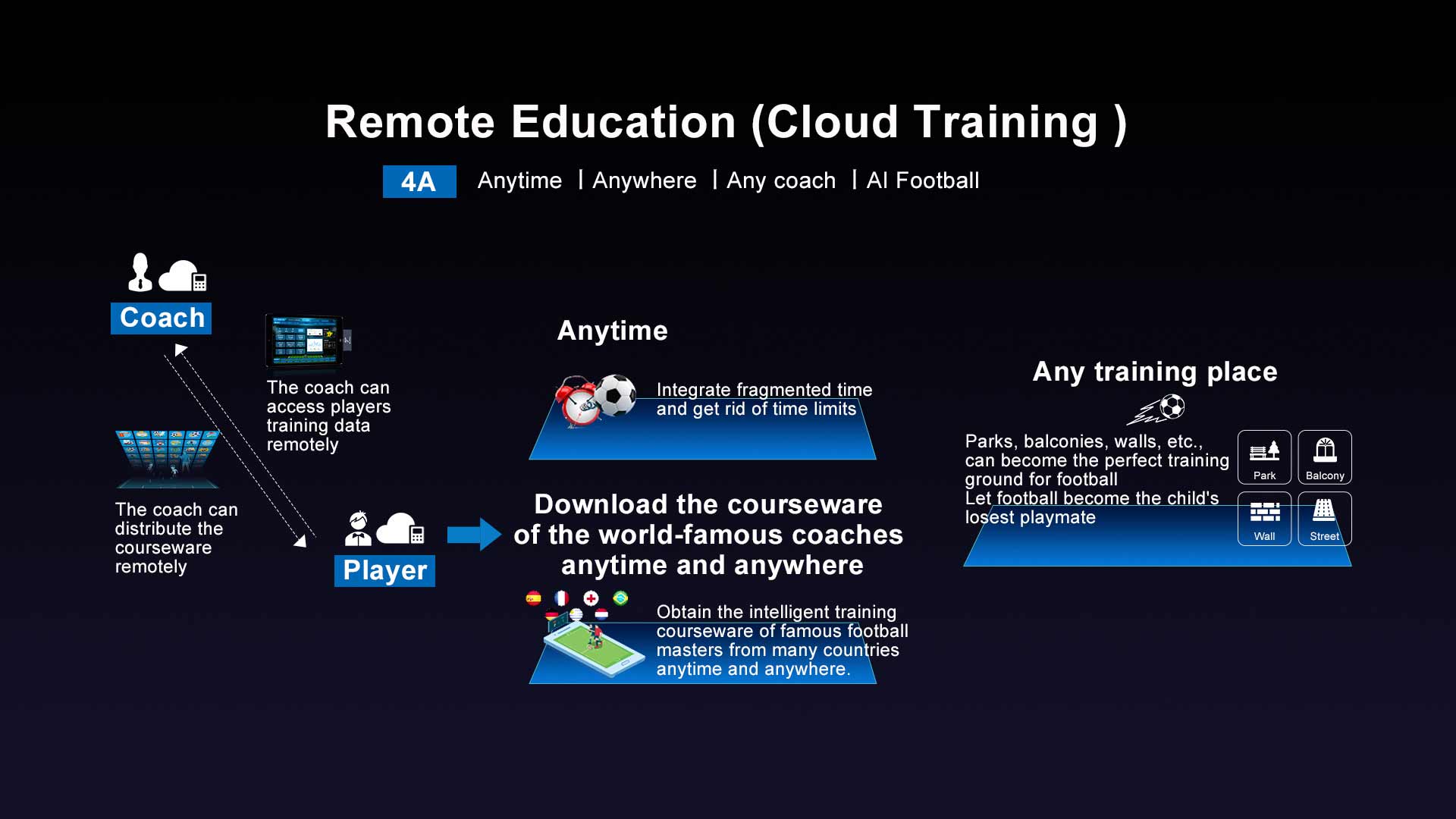 Remote Education (Cloud Training )

4A Anytime | Anywhere | Any coach | AI Football

Coach

The coach can access players training data remotely

The coach can distribute the courseware remotely

Player

Anytime

Integrate fragmented time and get rid of time limits

Download the courseware of the world-famous coaches anytime and anywhere

Obtain the intelligent training courseware of famous football masters from many countries anytime and anywhere.

Any training place

Parks, balconies, walls, etc., can become the perfect training ground for football
Let football become the child's losest playmate

Park

Balcony

Wall

Street